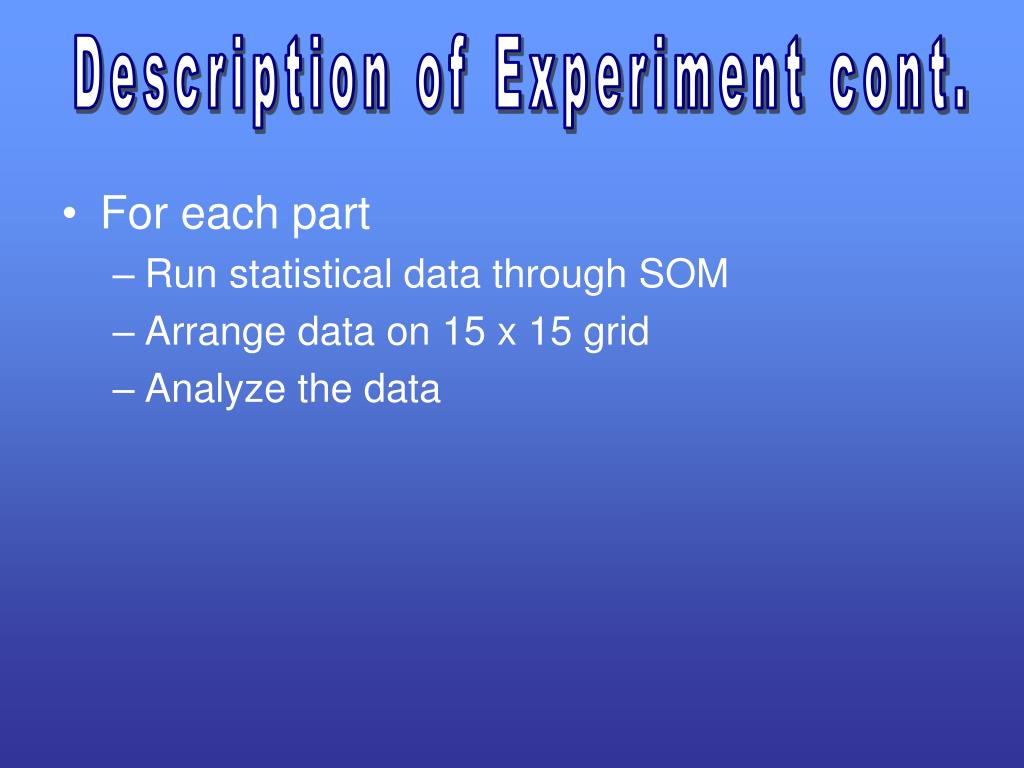 Description of Experiment cont.

• For each part
– Run statistical data through SOM
– Arrange data on 15 x 15 grid
– Analyze the data